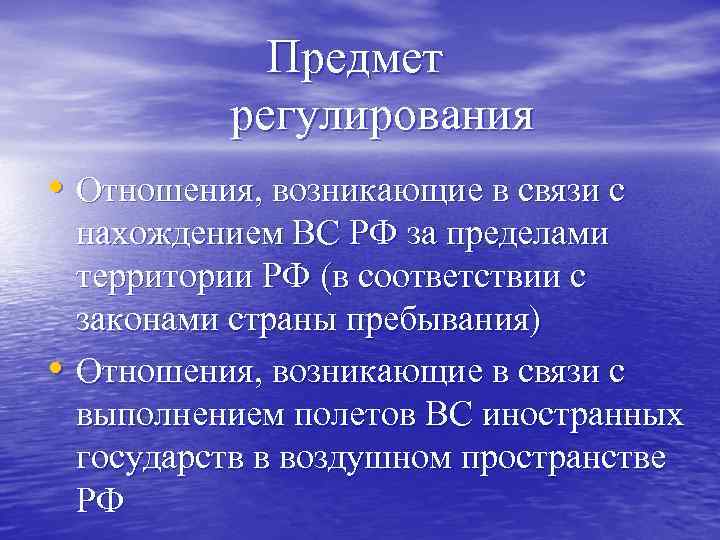 Предмет регулирования

• Отношения, возникающие в связи с нахождением ВС РФ за пределами территории РФ (в соответствии с законами страны пребывания)

• Отношения, возникающие в связи с выполнением полетов ВС иностранных государств в воздушном пространстве РФ